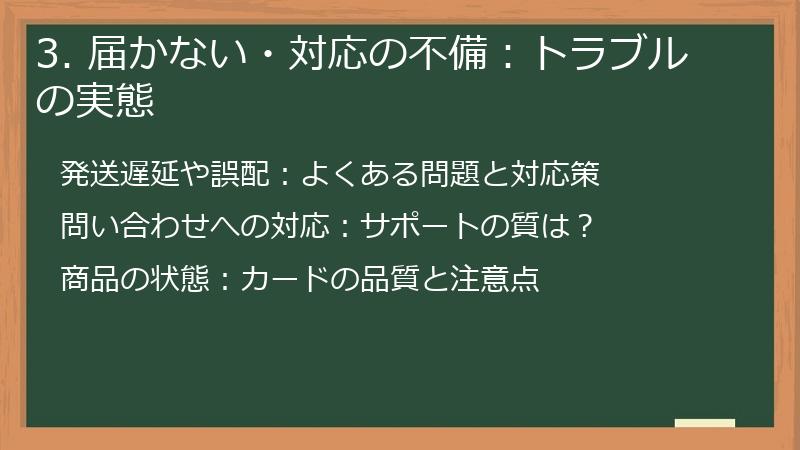 3. 届かない・対応の不備：トラブルの実態

発送遅延や誤配：よくある問題と対応策

問い合わせへの対応：サポートの質は？

商品の状態：カードの品質と注意点